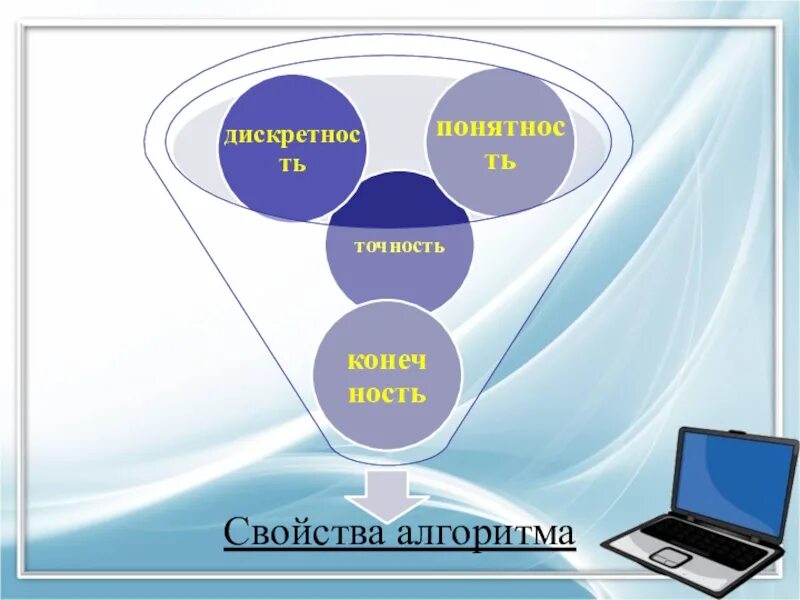 дискретность

понятность

точность

конечность

Свойства алгоритма